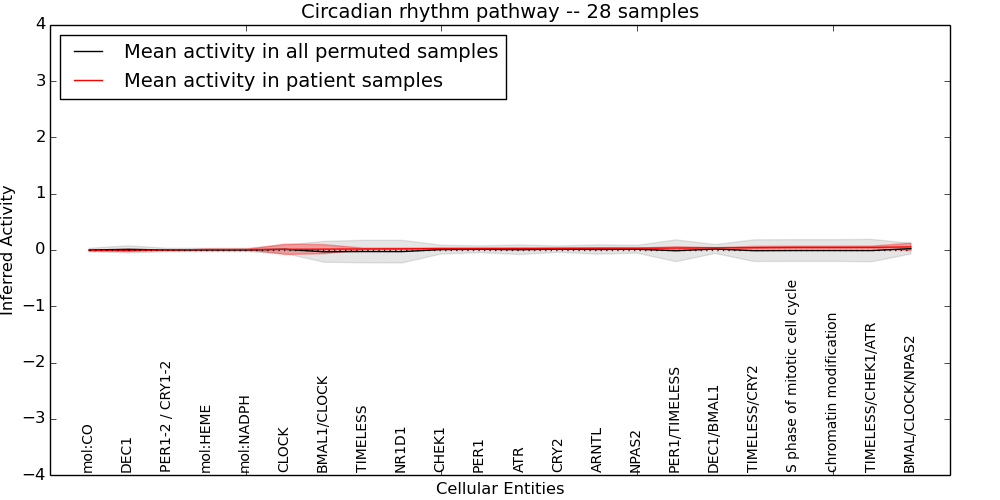 Circadian rhythm pathway -- 28 samples

Mean activity in all permuted samples
Mean activity in patient samples

Inferred Activity

4
3
2
1
0
−1
−2
−3
−4

mol:CO
DEC1
PER1-2 / CRY1-2
mol:HEME
mol:NADPH
CLOCK
BMAL1/CLOCK
TIMELESS
NR1D1
CHEK1
PER1
ATR
CRY2
ARNTL
NPAS2
PER1/TIMELESS
DEC1/BMAL1
TIMELESS/CRY2
S phase of mitotic cell cycle
chromatin modification
TIMELESS/CHEK1/ATR
BMAL/CLOCK/NPAS2

Cellular Entities